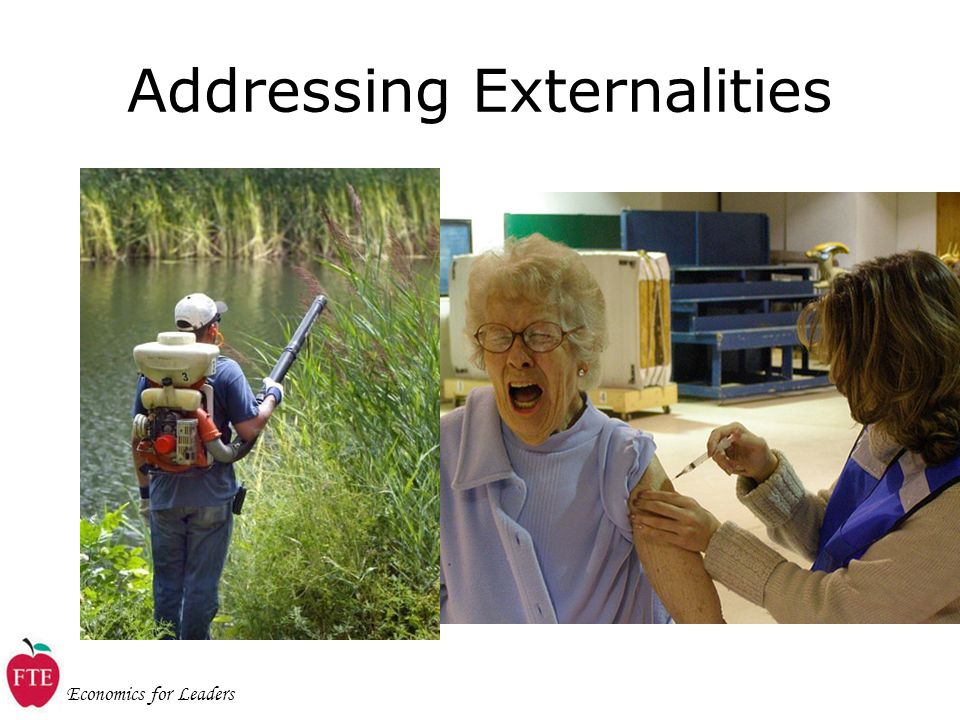 Addressing Externalities

3

FTE

Economics for Leaders